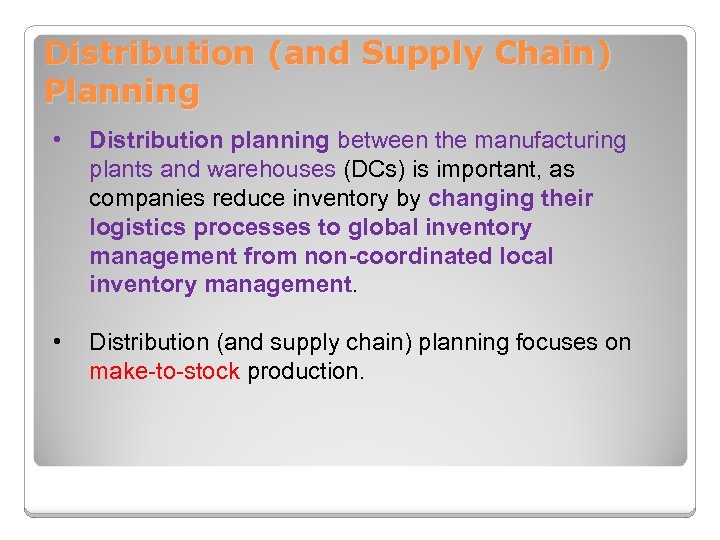 Distribution (and Supply Chain) Planning

• Distribution planning between the manufacturing plants and warehouses (DCs) is important, as companies reduce inventory by changing their logistics processes to global inventory management from non-coordinated local inventory management.

• Distribution (and supply chain) planning focuses on make-to-stock production.